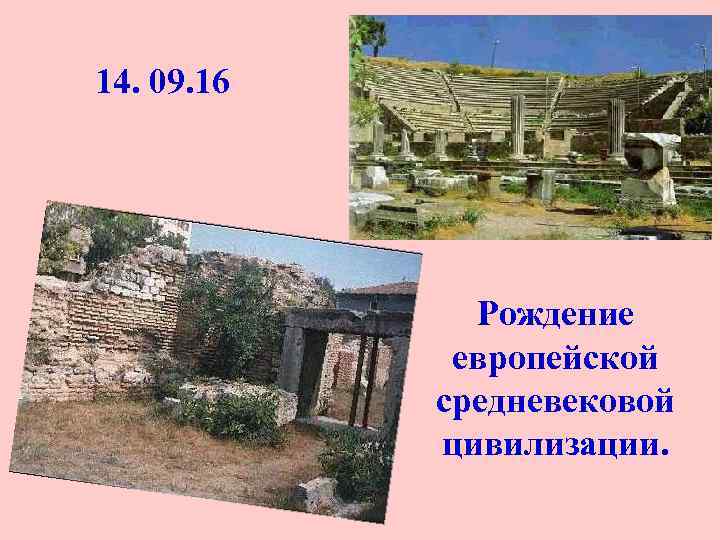 14. 09.16

Рождение европейской средневековой цивилизации.